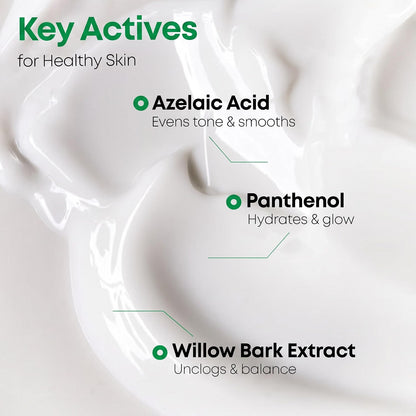 Key Actives
for Healthy Skin

Azelaic Acid
Evens tone & smooths

Panthenol
Hydrates & glow

Willow Bark Extract
Unclogs & balance